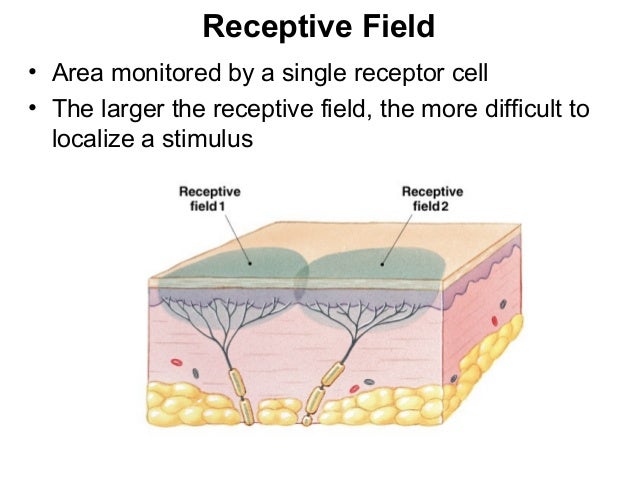 Receptive Field

• Area monitored by a single receptor cell
• The larger the receptive field, the more difficult to localize a stimulus

Receptive field 1

Receptive field 2